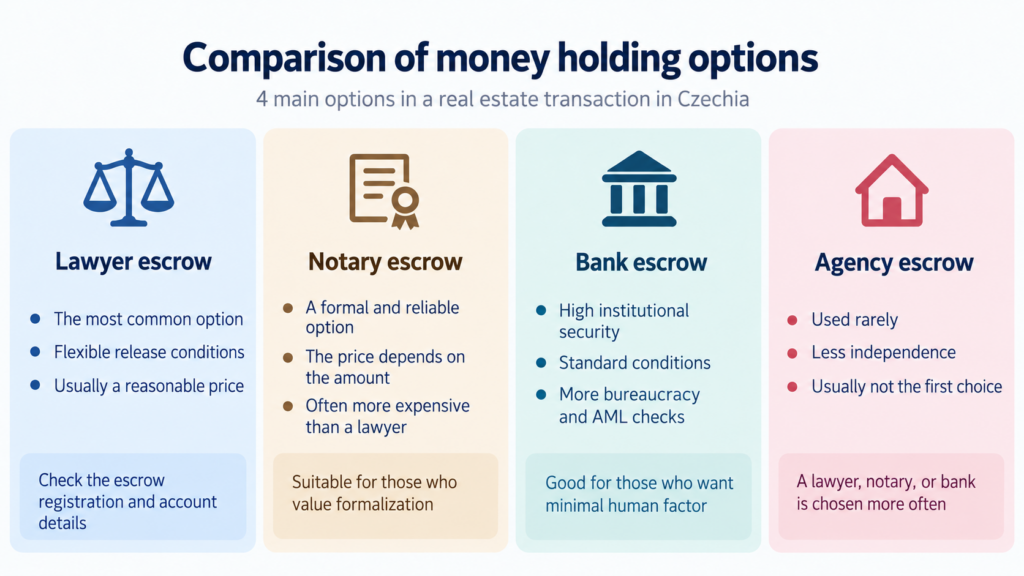 Comparison of money holding options

4 main options in a real estate transaction in Czechia

Lawyer escrow

- The most common option
- Flexible release conditions
- Usually a reasonable price

Check the escrow registration and account details

Notary escrow

- A formal and reliable option
- The price depends on the amount
- Often more expensive than a lawyer

Suitable for those who value formalization

Bank escrow

- High institutional security
- Standard conditions
- More bureaucracy and AML checks

Good for those who want minimal human factor

Agency escrow

- Used rarely
- Less independence
- Usually not the first choice

A lawyer, notary, or bank is chosen more often